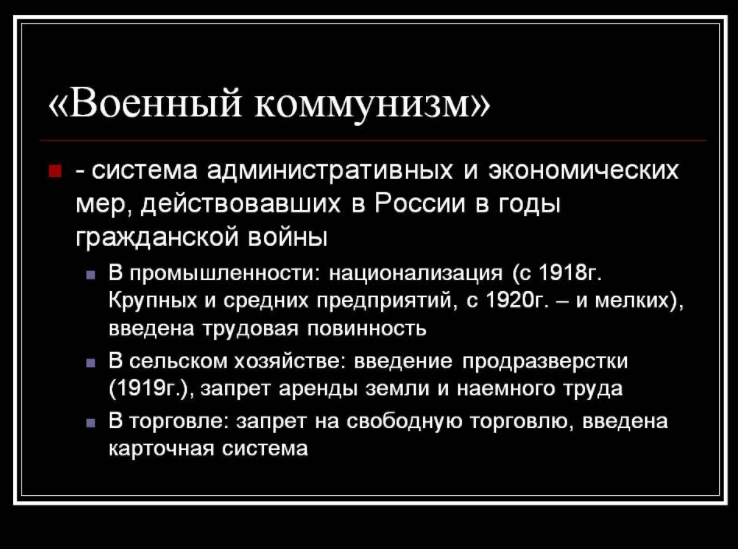 «Военный коммунизм»

- система административных и экономических мер, действовавших в России в годы гражданской войны

В промышленности: национализация (с 1918г. Крупных и средних предприятий, с 1920г. – и мелких), введена трудовая повинность

В сельском хозяйстве: введение продразверстки (1919г.), запрет аренды земли и наемного труда

В торговле: запрет на свободную торговлю, введена карточная система